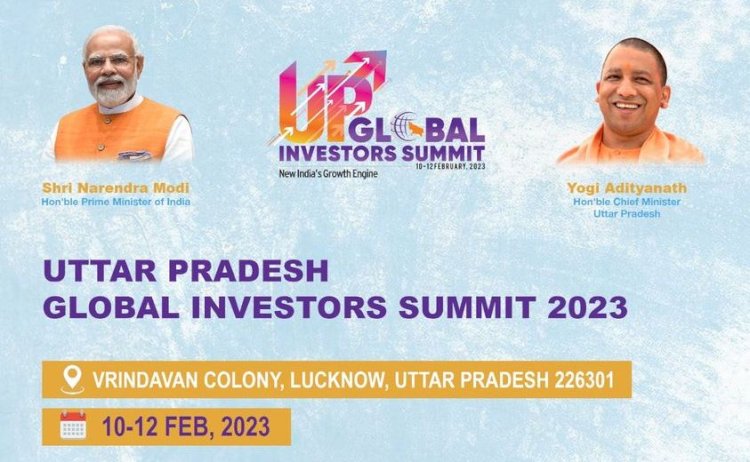 UP GLOBAL INVESTORS SUMMIT
10-12 FEBRUARY, 2023
New India's Growth Engine

Shri Narendra Modi
Hon'ble Prime Minister of India

Yogi Adityanath
Hon'ble Chief Minister
Uttar Pradesh

UTTAR PRADESH
GLOBAL INVESTORS SUMMIT 2023

VRINDAVAN COLONY, LUCKNOW, UTTAR PRADESH 226301

10-12 FEB, 2023